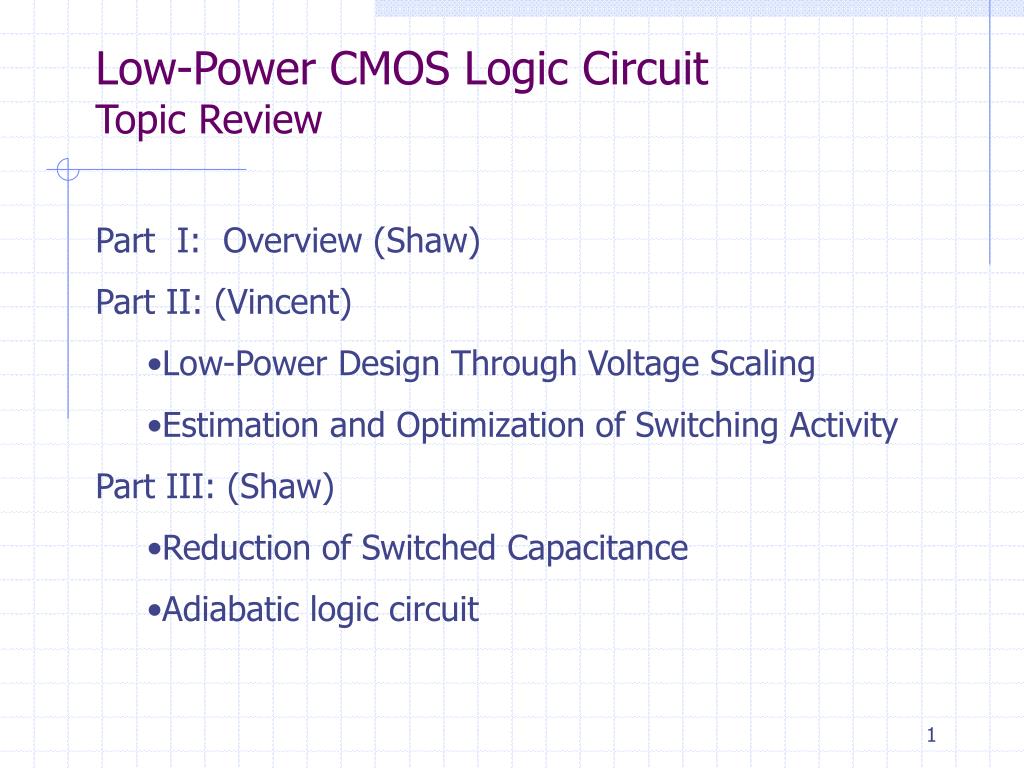 Low-Power CMOS Logic Circuit
Topic Review

Part I: Overview (Shaw)

Part II: (Vincent)

•Low-Power Design Through Voltage Scaling

•Estimation and Optimization of Switching Activity

Part III: (Shaw)

•Reduction of Switched Capacitance

•Adiabatic logic circuit

1